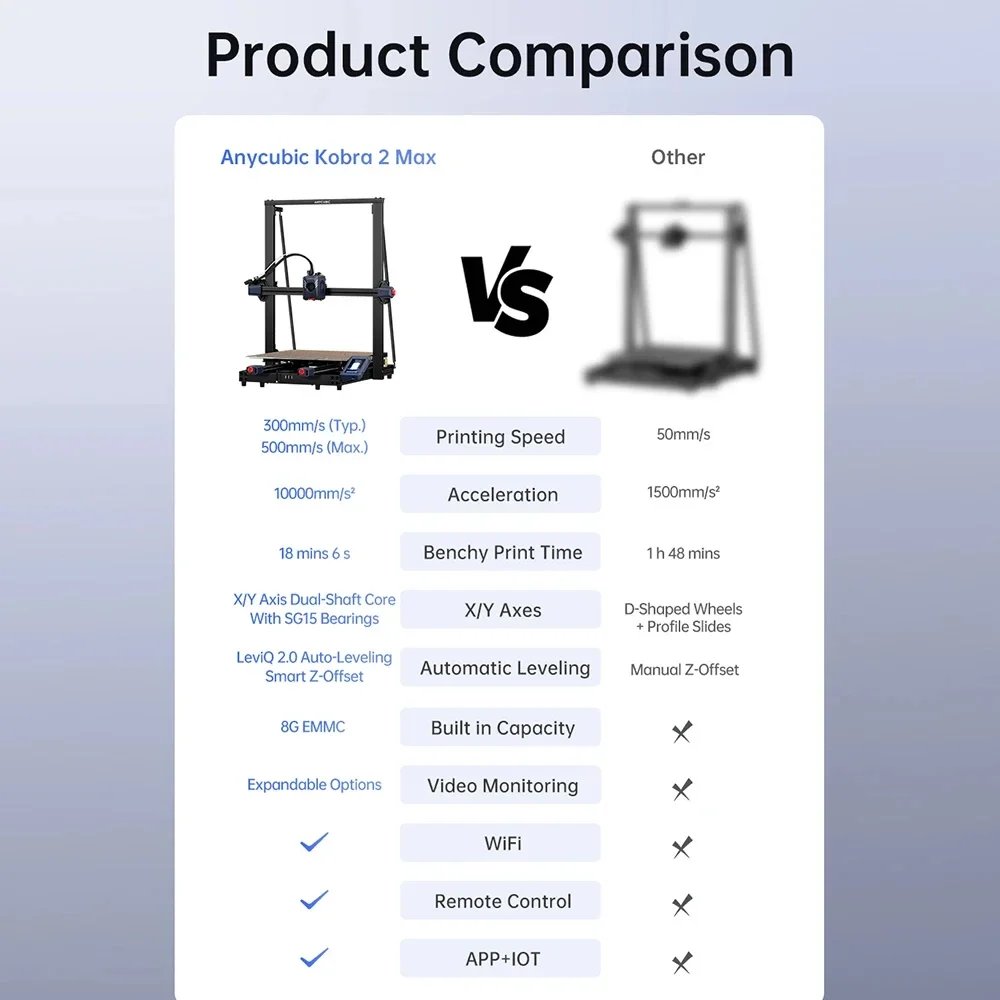 Product Comparison

| Anycubic Kobra 2 Max | VS | Other |
|---|---|---|
| 300mm/s (Typ.) 500mm/s (Max.) | Printing Speed | 50mm/s |
| 10000mm/s² | Acceleration | 1500mm/s² |
| 18 mins 6 s | Benchy Print Time | 1 h 48 mins |
| X/Y Axis Dual-Shaft Core With SG15 Bearings | X/Y Axes | D-Shaped Wheels + Profile Slides |
| LeviQ 2.0 Auto-Leveling Smart Z-Offset | Automatic Leveling | Manual Z-Offset |
| 8G EMMC | Built in Capacity | ✗ |
| Expandable Options | Video Monitoring | ✗ |
| ✓ | WiFi | ✗ |
| ✓ | Remote Control | ✗ |
| ✓ | APP+IOT | ✗ |